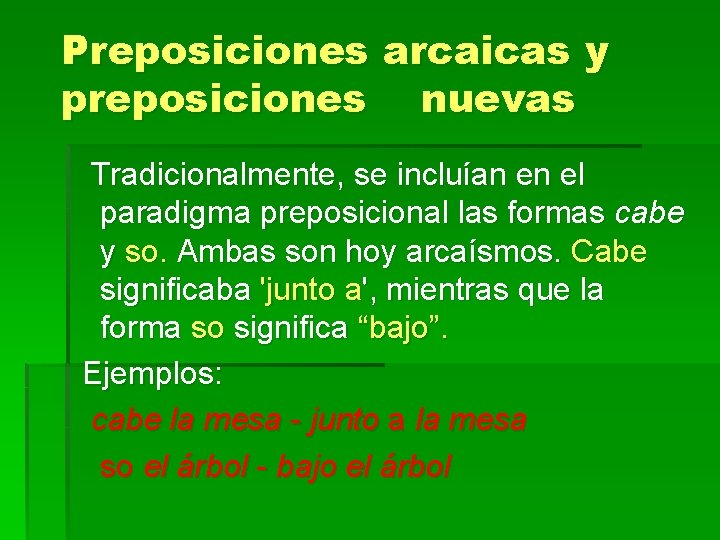 Preposiciones arcaicas y preposiciones nuevas

Tradicionalmente, se incluían en el paradigma preposicional las formas cabe y so. Ambas son hoy arcaísmos. Cabe significaba 'junto a', mientras que la forma so significa “bajo”.

Ejemplos:

cabe la mesa - junto a la mesa

so el árbol - bajo el árbol